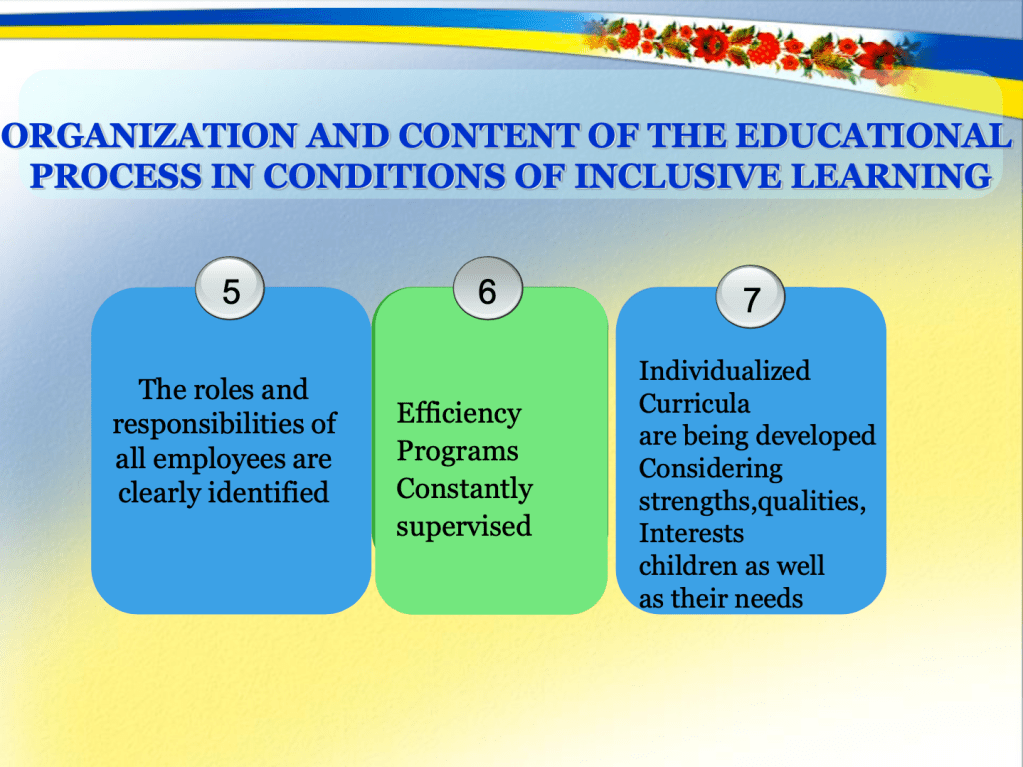 ORGANIZATION AND CONTENT OF THE EDUCATIONAL PROCESS IN CONDITIONS OF INCLUSIVE LEARNING

5

The roles and responsibilities of all employees are clearly identified

6

Efficiency
Programs
Constantly
supervised

7

Individualized
Curricula
are being developed
Considering
strengths,qualities,
Interests
children as well
as their needs